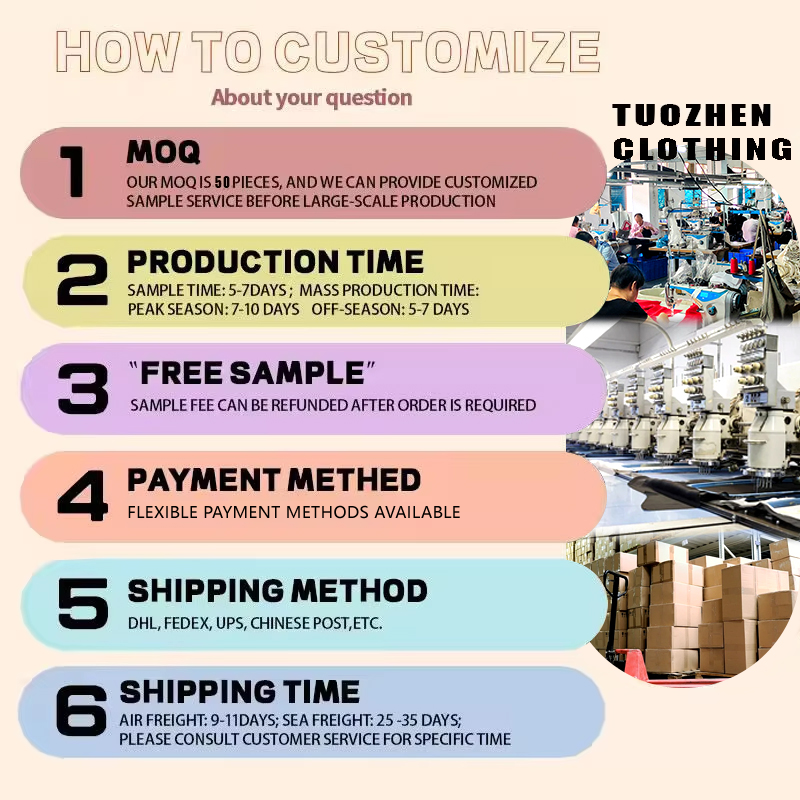 HOW TO CUSTOMIZE

About your question

TUOZHEN CLOTHING

1 MOQ
OUR MOQ IS 50 PIECES, AND WE CAN PROVIDE CUSTOMIZED SAMPLE SERVICE BEFORE LARGE-SCALE PRODUCTION

2 PRODUCTION TIME
SAMPLE TIME: 5-7DAYS ; MASS PRODUCTION TIME: PEAK SEASON: 7-10 DAYS OFF-SEASON: 5-7 DAYS

3 "FREE SAMPLE"
SAMPLE FEE CAN BE REFUNDED AFTER ORDER IS REQUIRED

4 PAYMENT METHED
FLEXIBLE PAYMENT METHODS AVAILABLE

5 SHIPPING METHOD
DHL, FEDEX, UPS, CHINESE POST,ETC.

6 SHIPPING TIME
AIR FREIGHT: 9-11DAYS; SEA FREIGHT: 25 -35 DAYS; PLEASE CONSULT CUSTOMER SERVICE FOR SPECIFIC TIME